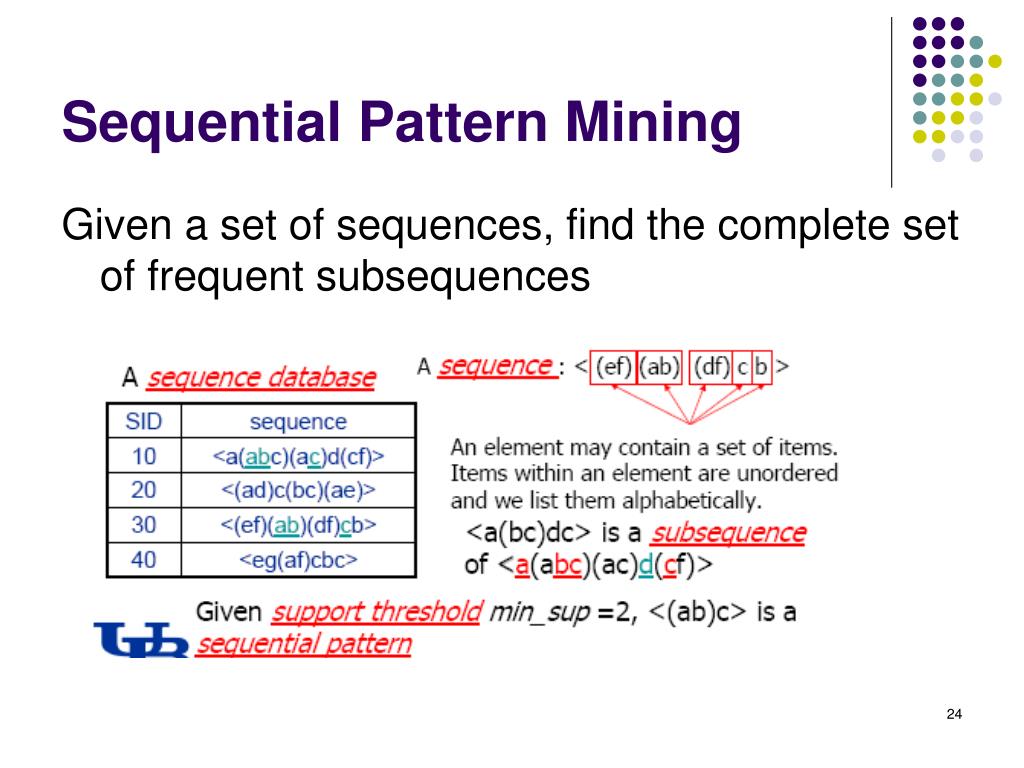 Sequential Pattern Mining

Given a set of sequences, find the complete set of frequent subsequences

A sequence database

| SID | sequence |
|---|---|
| 10 | <a(abc)(ac)d(cf)> |
| 20 | <(ad)c(bc)(ae)> |
| 30 | <(ef)(ab)(df)cb> |
| 40 | <eg(af)cbc> |

A sequence : < (ef) (ab) (df) c b >

An element may contain a set of items. Items within an element are unordered and we list them alphabetically.

<a(bc)dc> is a subsequence of <a(abc)(ac)d(cf)>

Given support threshold min_sup =2, <(ab)c> is a sequential pattern

UB

24